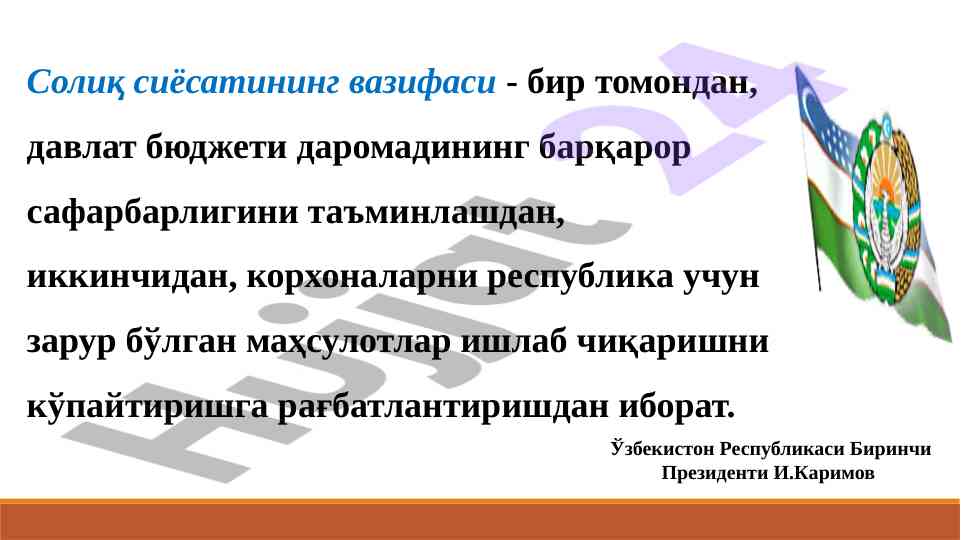 Солиқ сиёсатининг вазифаси - бир томондан, давлат бюджети даромадининг барқарор сафарбарлигини таъминлашдан, иккинчидан, корхоналарни республика учун зарур бўлган маҳсулотлар ишлаб чиқаришни кўпайтиришга рағбатлантиришдан иборат.

Ўзбекистон Республикаси Биринчи Президенти И.Каримов

Hujjat 24